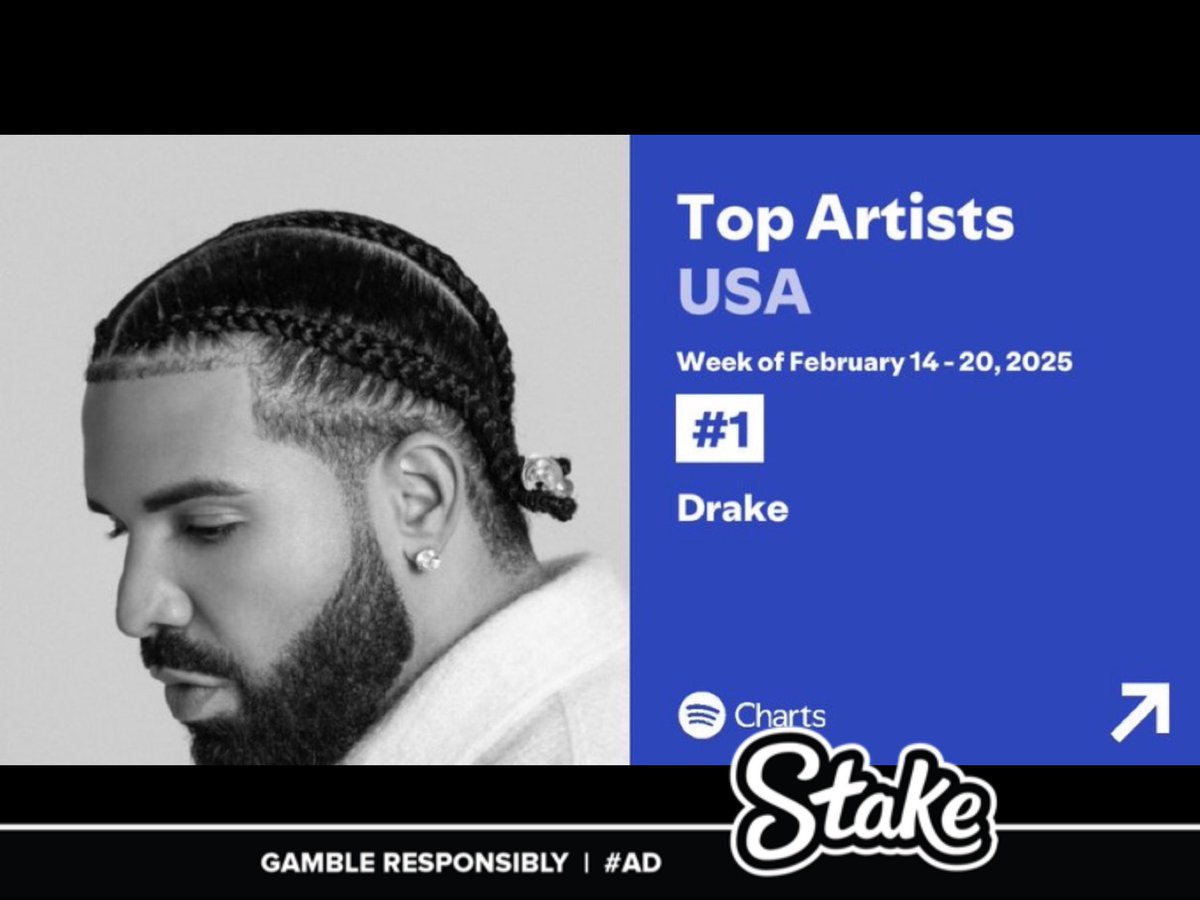 Top Artists
USA
Week of February 14 - 20, 2025
#1
Drake

Charts

Stake

GAMBLE RESPONSIBLY | #AD